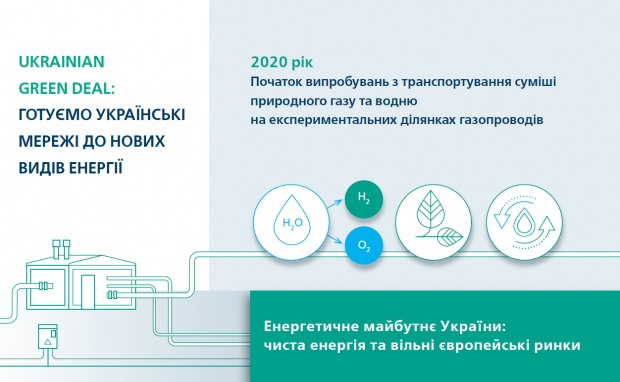 UKRAINIAN GREEN DEAL: ГОТУЄМО УКРАЇНСЬКІ МЕРЕЖІ ДО НОВИХ ВИДІВ ЕНЕРГІЇ

2020 рік
Початок випробувань з транспортування суміші природного газу та водню на експериментальних ділянках газопроводів

$H_2O$

$H_2$

$O_2$

Енергетичне майбутнє України: чиста енергія та вільні європейські ринки